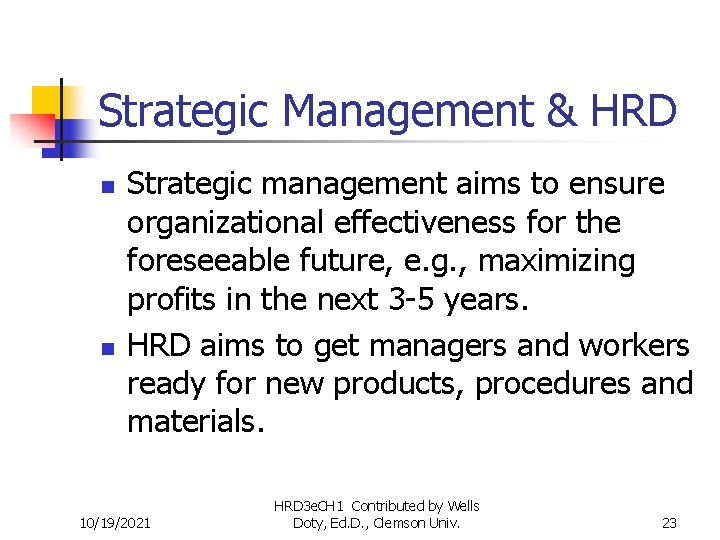 Strategic Management & HRD

- Strategic management aims to ensure organizational effectiveness for the foreseeable future, e.g., maximizing profits in the next 3-5 years.
- HRD aims to get managers and workers ready for new products, procedures and materials.

10/19/2021

HRD3eCH1 Contributed by Wells Doty, Ed.D., Clemson Univ.

23